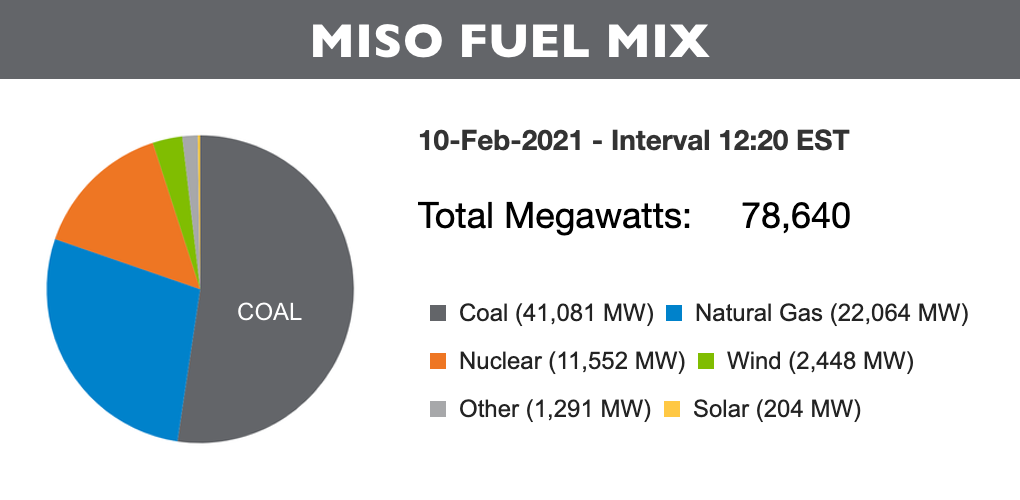 MISO FUEL MIX

COAL

10-Feb-2021 - Interval 12:20 EST

Total Megawatts: 78,640

Coal (41,081 MW) Natural Gas (22,064 MW)

Nuclear (11,552 MW) Wind (2,448 MW)

Other (1,291 MW) Solar (204 MW)